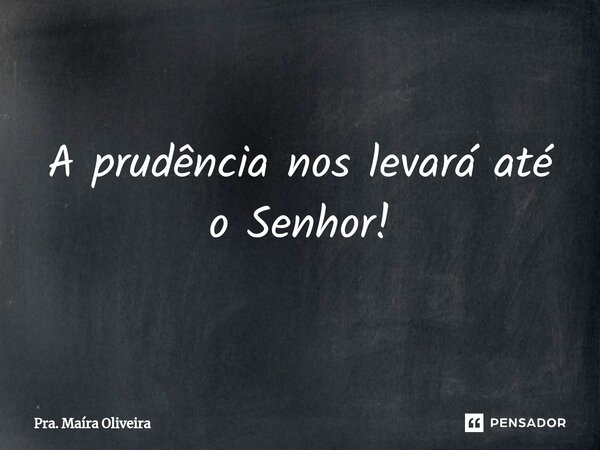 A prudência nos levará até o Senhor!

Pra. Maíra Oliveira

PENSADOR